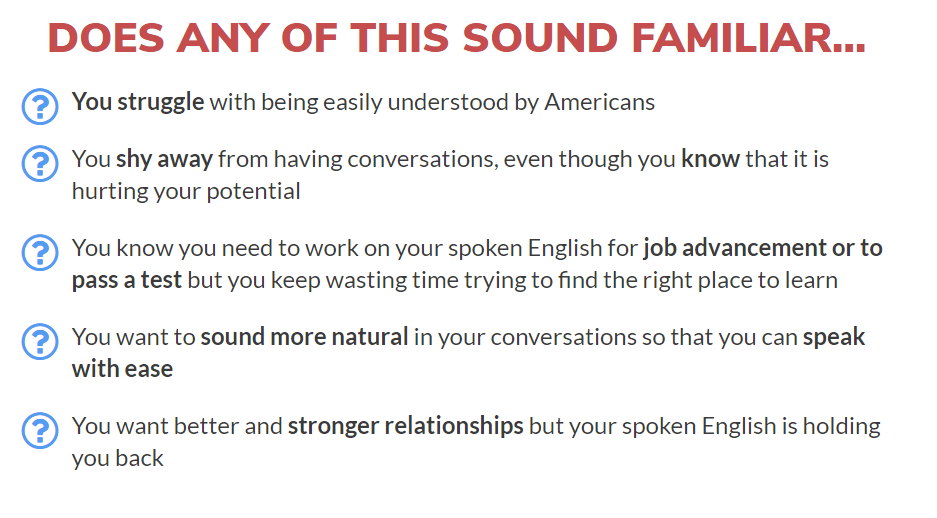 DOES ANY OF THIS SOUND FAMILIAR...

You struggle with being easily understood by Americans

You shy away from having conversations, even though you know that it is hurting your potential

You know you need to work on your spoken English for job advancement or to pass a test but you keep wasting time trying to find the right place to learn

You want to sound more natural in your conversations so that you can speak with ease

You want better and stronger relationships but your spoken English is holding you back